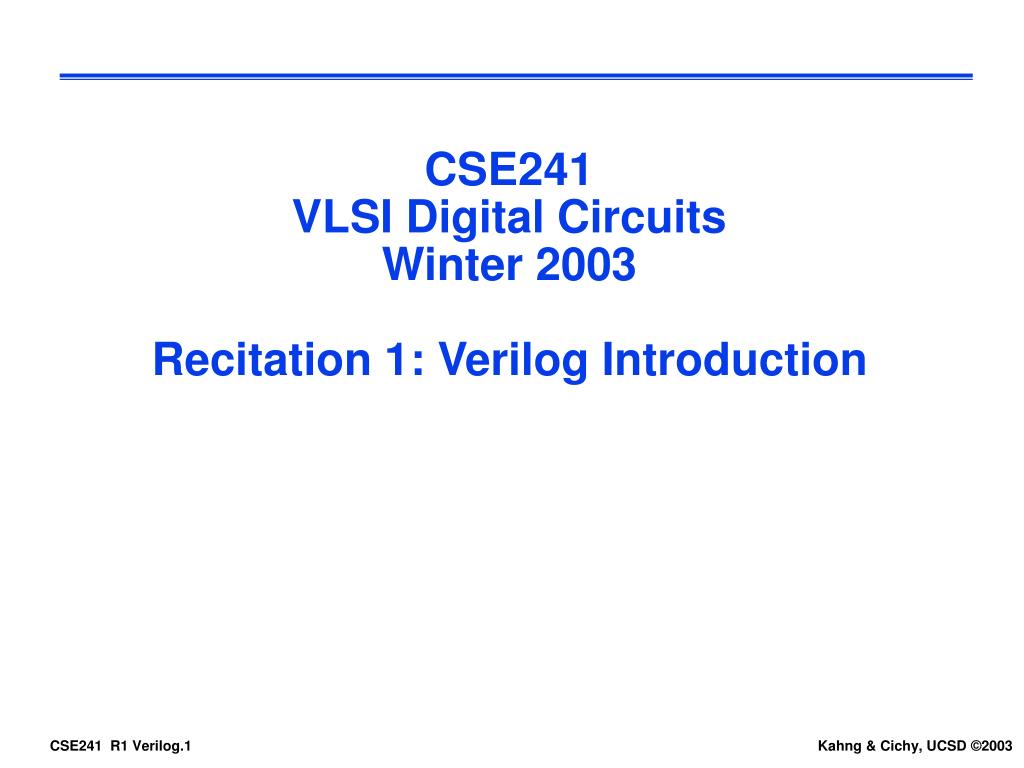 CSE241
VLSI Digital Circuits
Winter 2003

Recitation 1: Verilog Introduction

CSE241 R1 Verilog.1

Kahng & Cichy, UCSD ©2003